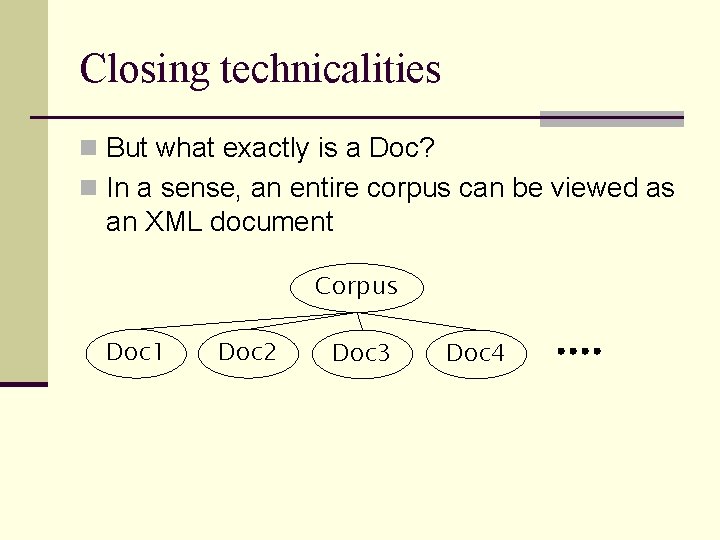 Closing technicalities

But what exactly is a Doc?

In a sense, an entire corpus can be viewed as an XML document

Corpus

Doc1 Doc2 Doc3 Doc4 ....